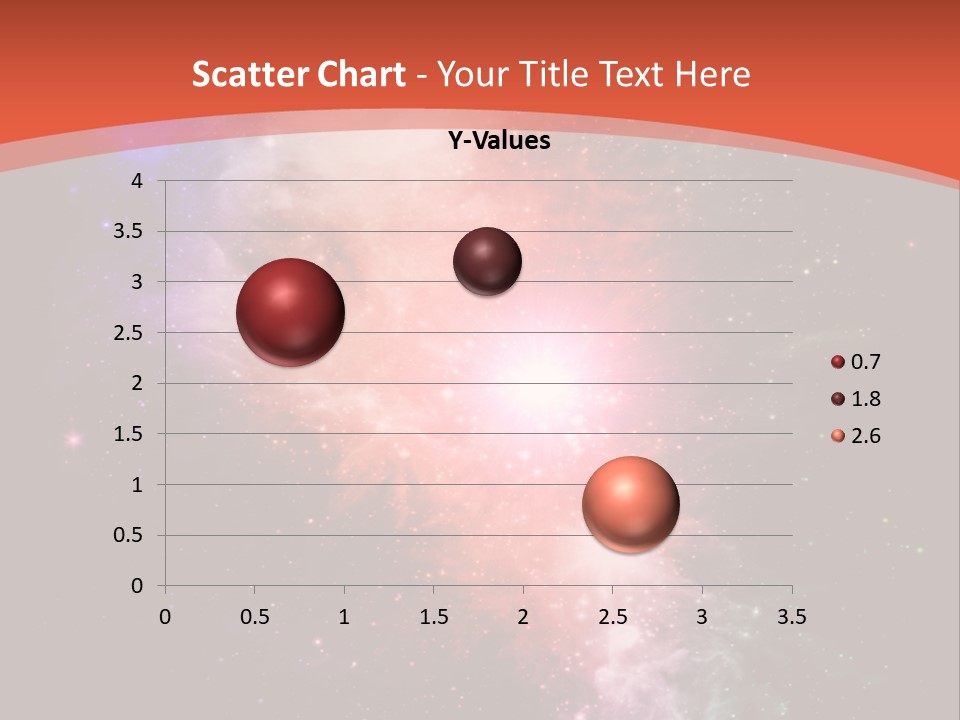 Scatter Chart - Your Title Text Here

Y-Values

4
3.5
3
2.5
2
1.5
1
0.5
0

0 0.5 1 1.5 2 2.5 3 3.5

0.7
1.8
2.6